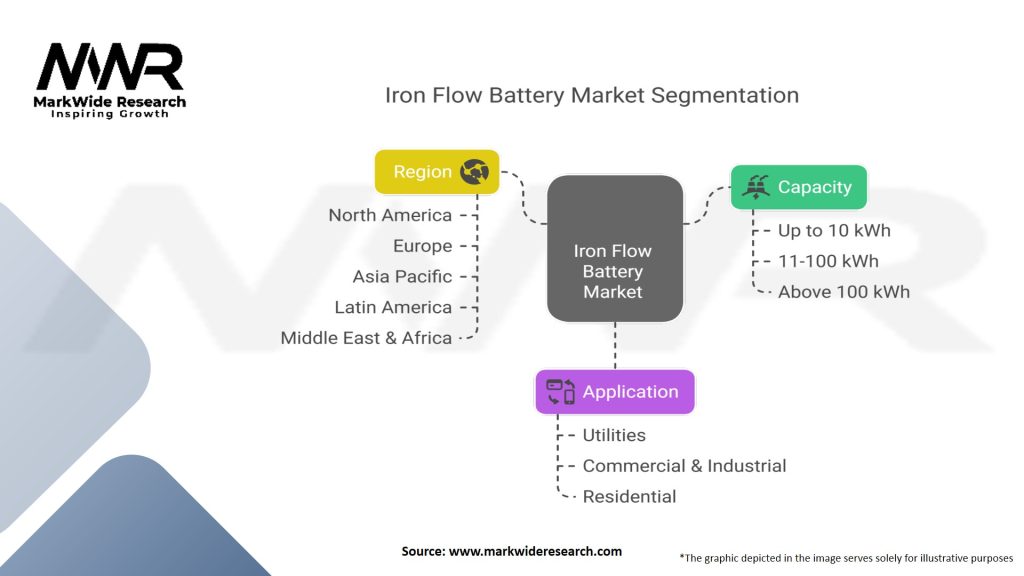 MWR
MarkWide Research
Inspiring Growth

Iron Flow Battery Market Segmentation

Region
North America
Europe
Asia Pacific
Latin America
Middle East & Africa

Iron Flow Battery Market

Capacity
Up to 10 kWh
11-100 kWh
Above 100 kWh

Application
Utilities
Commercial & Industrial
Residential

Source: www.markwideresearch.com

*The graphic depicted in the image serves solely for illustrative purposes